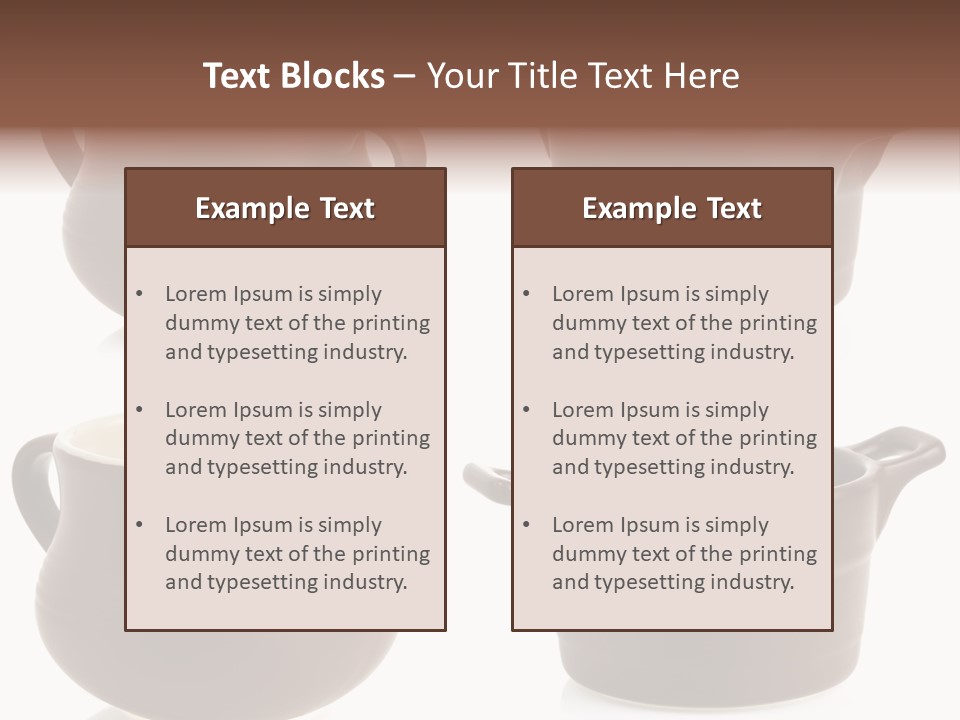 Text Blocks – Your Title Text Here

Example Text

• Lorem Ipsum is simply dummy text of the printing and typesetting industry.

• Lorem Ipsum is simply dummy text of the printing and typesetting industry.

• Lorem Ipsum is simply dummy text of the printing and typesetting industry.

Example Text

• Lorem Ipsum is simply dummy text of the printing and typesetting industry.

• Lorem Ipsum is simply dummy text of the printing and typesetting industry.

• Lorem Ipsum is simply dummy text of the printing and typesetting industry.